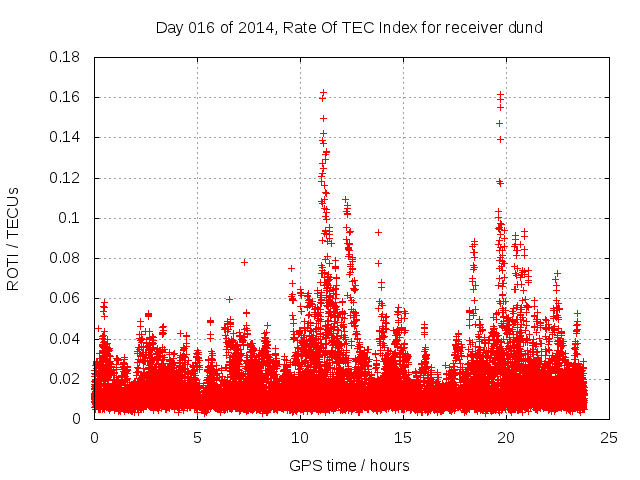 Day 016 of 2014, Rate Of TEC Index for receiver dund

ROTI / TECUs

0.18
0.16
0.14
0.12
0.1
0.08
0.06
0.04
0.02
0

0
5
10
15
20
25

GPS time / hours